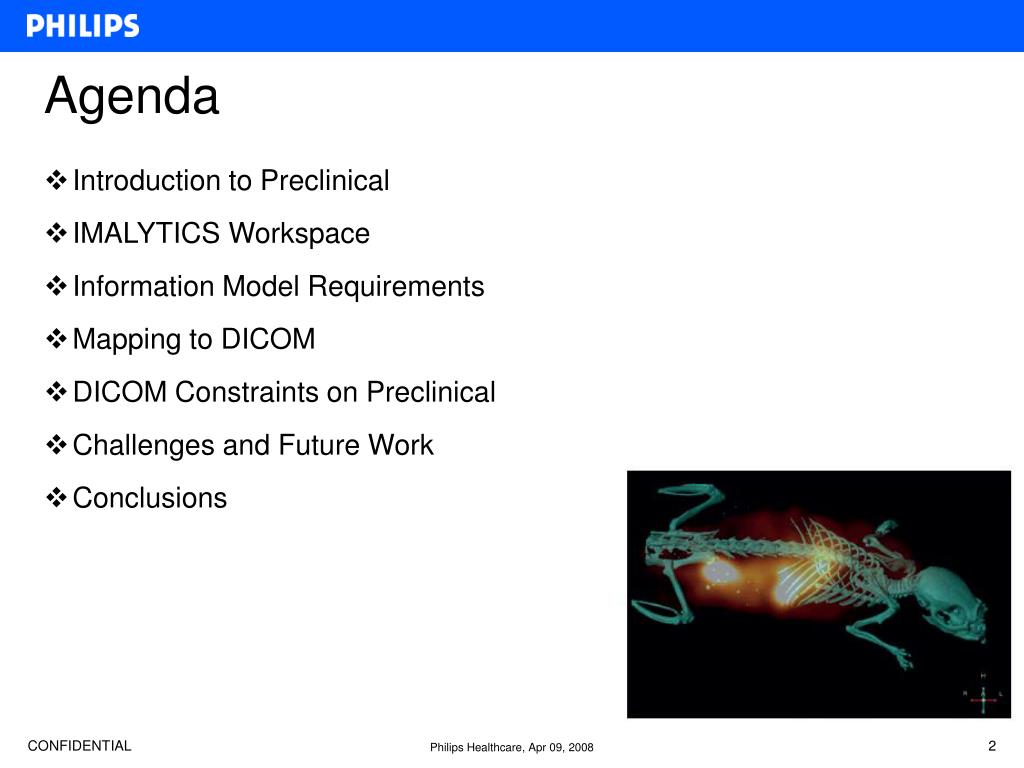 PHILIPS

Agenda

❖ Introduction to Preclinical
❖ IMALYTICS Workspace
❖ Information Model Requirements
❖ Mapping to DICOM
❖ DICOM Constraints on Preclinical
❖ Challenges and Future Work
❖ Conclusions

H
R L

CONFIDENTIAL

Philips Healthcare, Apr 09, 2008

2